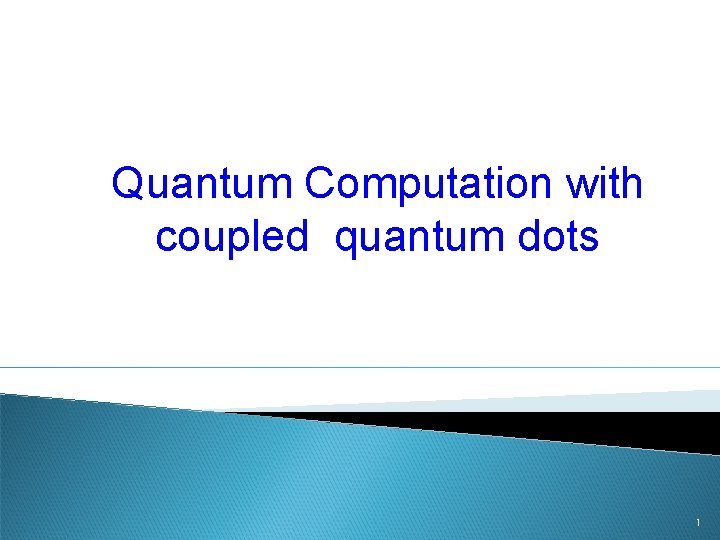 Quantum Computation with coupled quantum dots

1